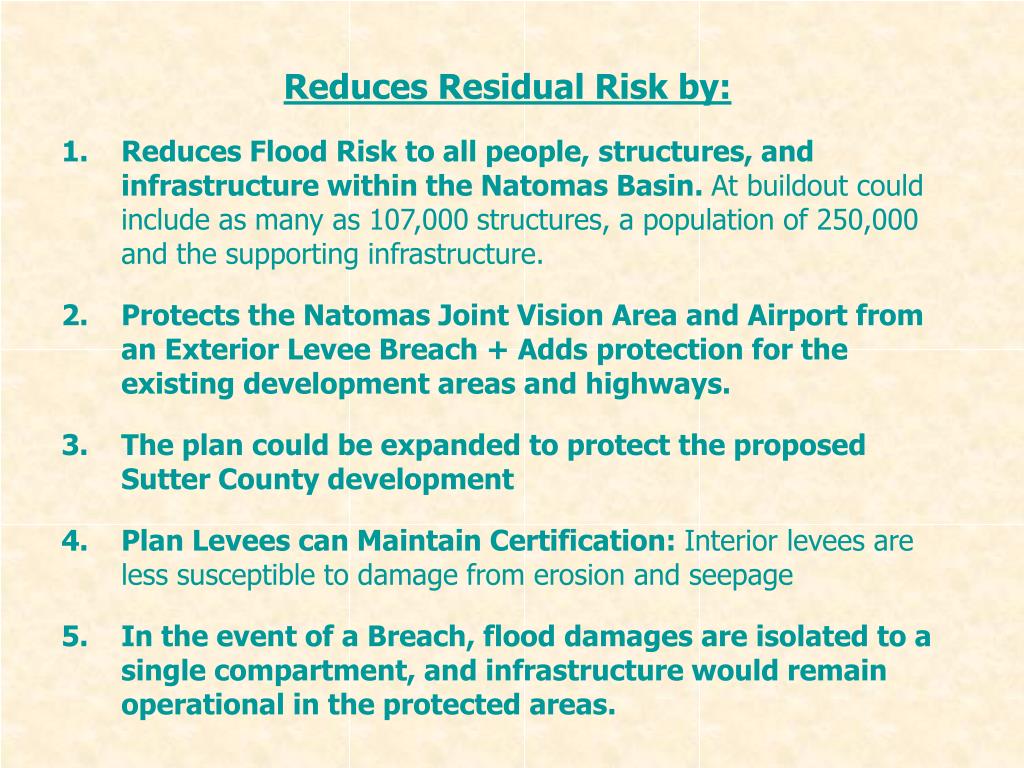 Reduces Residual Risk by:

1. Reduces Flood Risk to all people, structures, and infrastructure within the Natomas Basin. At buildout could include as many as 107,000 structures, a population of 250,000 and the supporting infrastructure.

2. Protects the Natomas Joint Vision Area and Airport from an Exterior Levee Breach + Adds protection for the existing development areas and highways.

3. The plan could be expanded to protect the proposed Sutter County development

4. Plan Levees can Maintain Certification: Interior levees are less susceptible to damage from erosion and seepage

5. In the event of a Breach, flood damages are isolated to a single compartment, and infrastructure would remain operational in the protected areas.